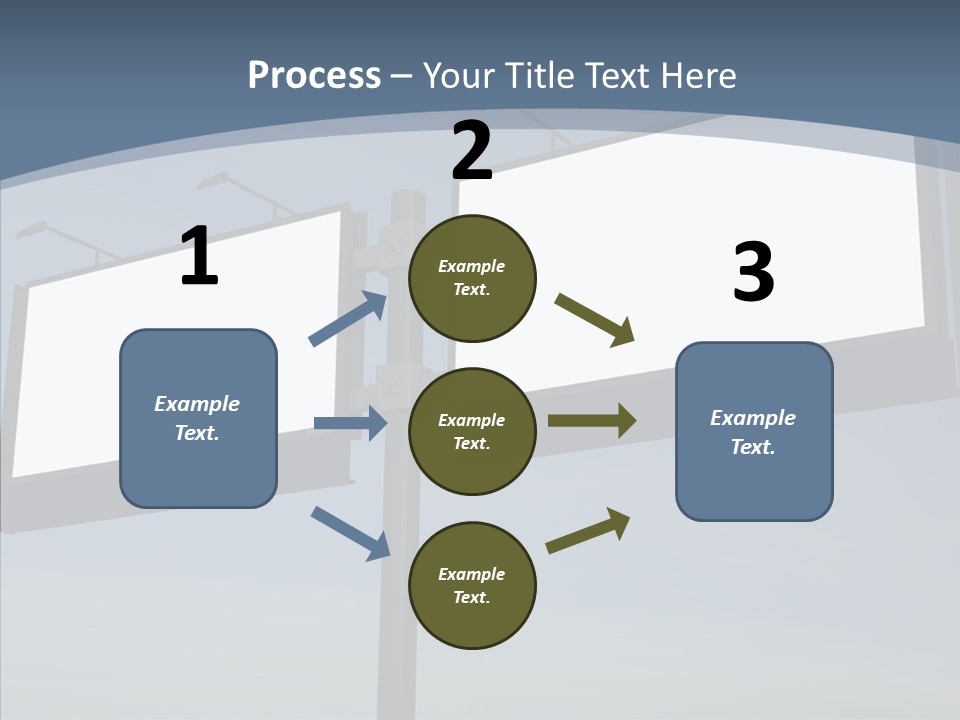 Process – Your Title Text Here

1

Example Text.

2

Example Text.

Example Text.

Example Text.

3

Example Text.